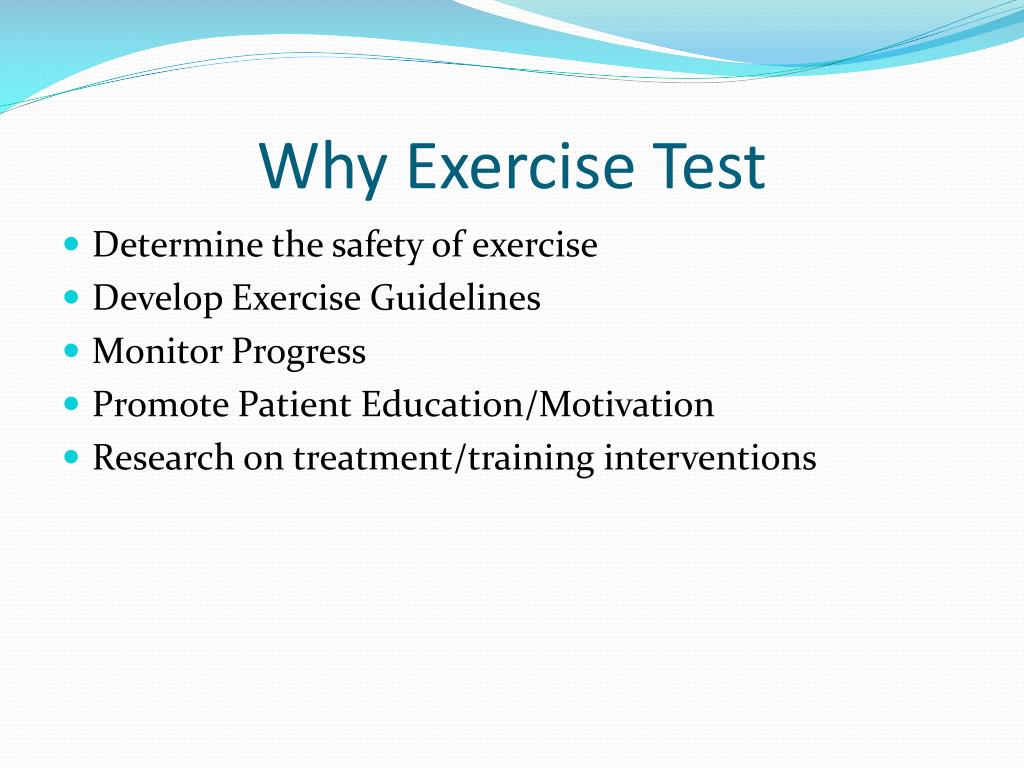 Why Exercise Test

- Determine the safety of exercise
- Develop Exercise Guidelines
- Monitor Progress
- Promote Patient Education/Motivation
- Research on treatment/training interventions